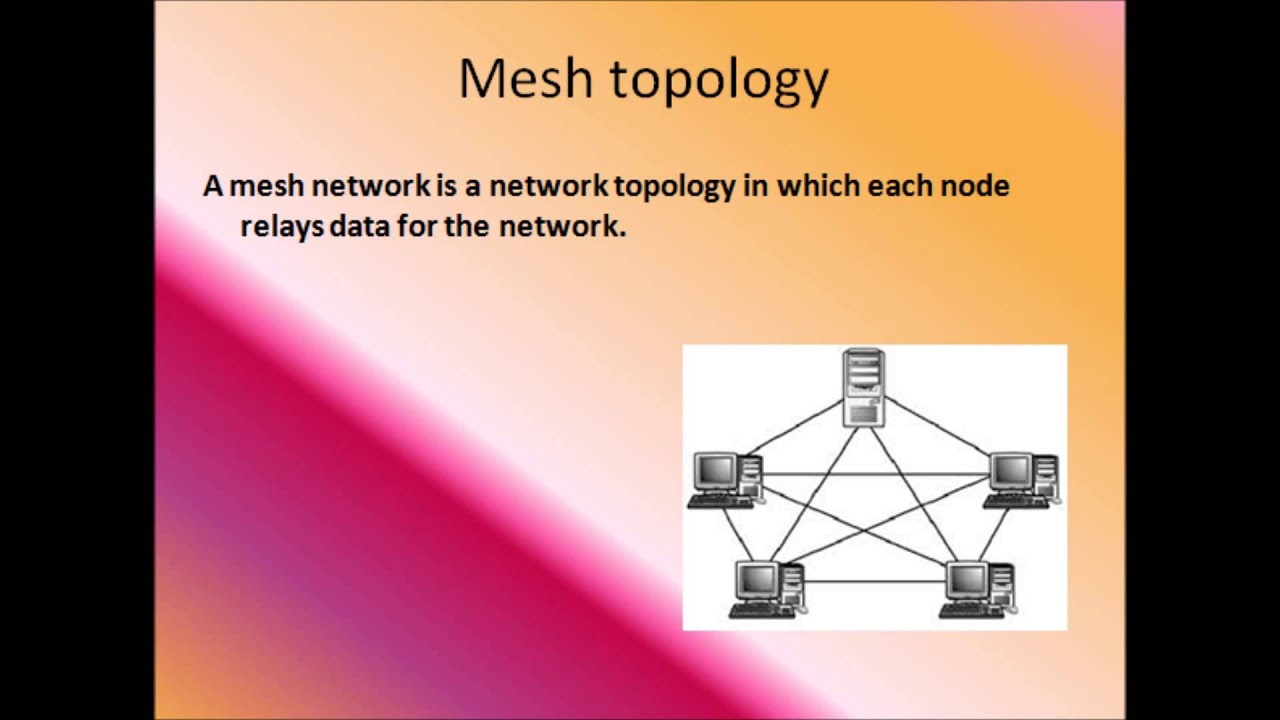 Mesh topology

A mesh network is a network topology in which each node relays data for the network.